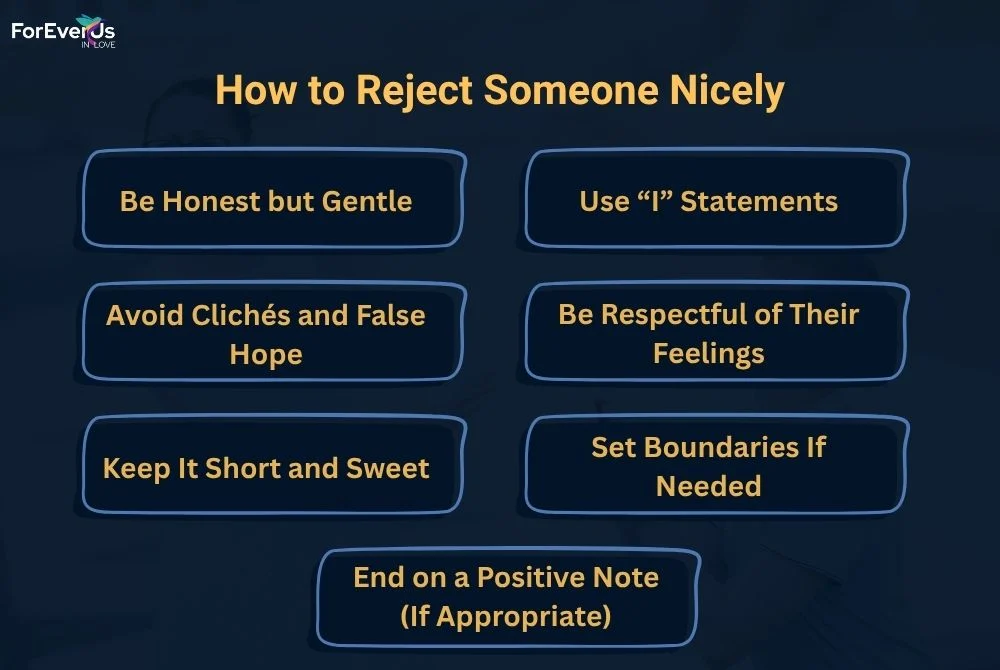 ForEverUs IN LOVE

How to Reject Someone Nicely

Be Honest but Gentle

Use “I” Statements

Avoid Clichés and False Hope

Be Respectful of Their Feelings

Keep It Short and Sweet

Set Boundaries If Needed

End on a Positive Note (If Appropriate)